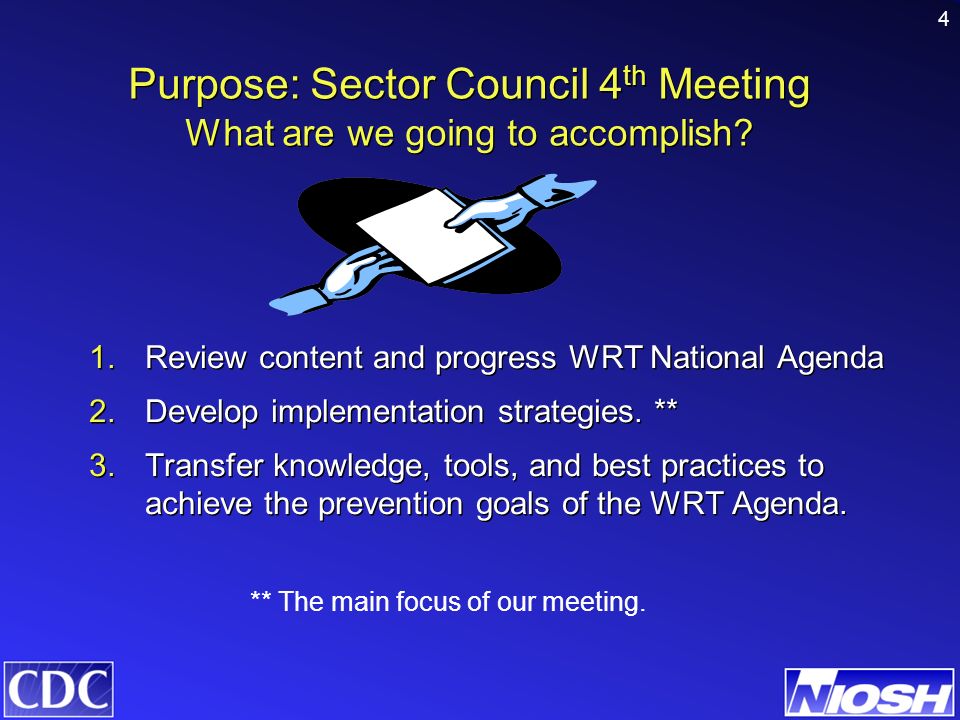 4

Purpose: Sector Council 4$^{th}$ Meeting
What are we going to accomplish?

1. Review content and progress WRT National Agenda
2. Develop implementation strategies. **
3. Transfer knowledge, tools, and best practices to achieve the prevention goals of the WRT Agenda.

** The main focus of our meeting.

CDC

NIOSH